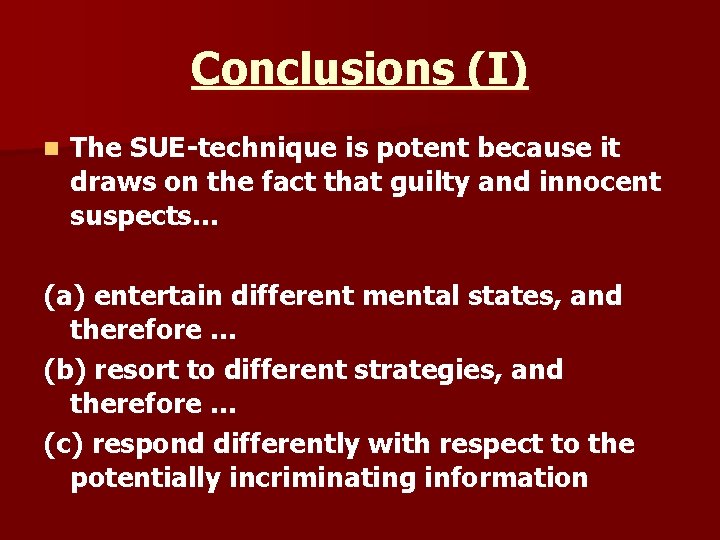 Conclusions (I)

The SUE-technique is potent because it draws on the fact that guilty and innocent suspects…

(a) entertain different mental states, and therefore …

(b) resort to different strategies, and therefore …

(c) respond differently with respect to the potentially incriminating information